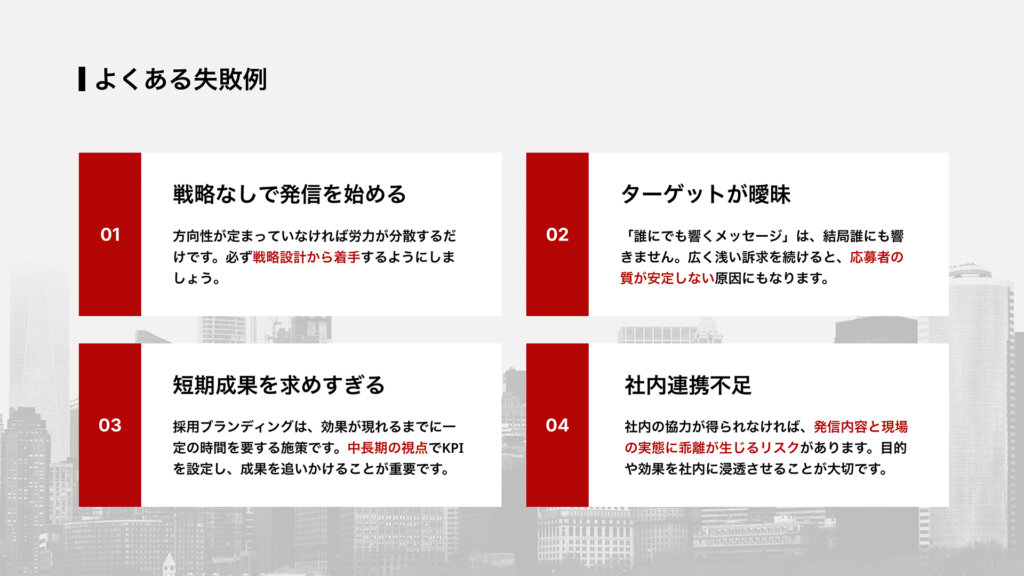 よくある失敗例

01

戦略なしで発信を始める

方向性が定まっていなければ労力が分散するだけです。必ず戦略設計から着手するようにしましょう。

02

ターゲットが曖昧

「誰にでも響くメッセージ」は、結局誰にも響きません。広く浅い訴求を続けると、応募者の質が安定しない原因にもなります。

03

短期成果を求めすぎる

採用ブランディングは、効果が現れるまでに一定の時間を要する施策です。中長期の視点でKPIを設定し、成果を追いかけることが重要です。

04

社内連携不足

社内の協力が得られなければ、発信内容と現場の実態に乖離が生じるリスクがあります。目的や効果を社内に浸透させることが大切です。